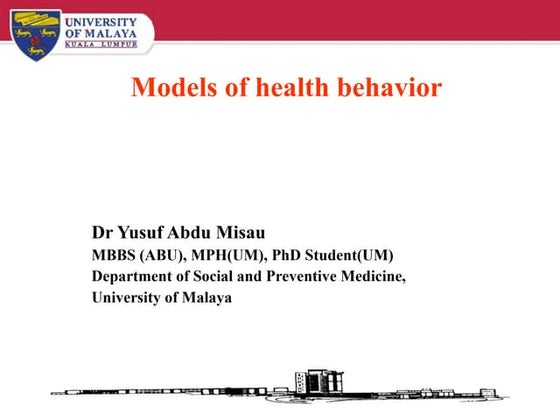 UNIVERSITY
OF MALAYA
KUALA LUMPUR

Models of health behavior

Dr Yusuf Abdu Misau
MBBS (ABU), MPH(UM), PhD Student(UM)
Department of Social and Preventive Medicine,
University of Malaya